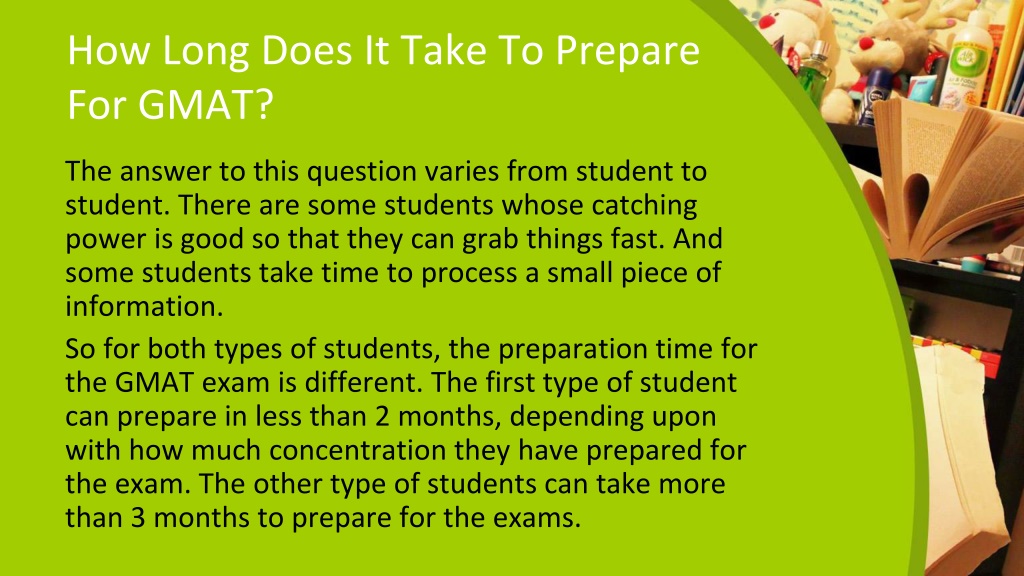 How Long Does It Take To Prepare For GMAT?

The answer to this question varies from student to student. There are some students whose catching power is good so that they can grab things fast. And some students take time to process a small piece of information.

So for both types of students, the preparation time for the GMAT exam is different. The first type of student can prepare in less than 2 months, depending upon with how much concentration they have prepared for the exam. The other type of students can take more than 3 months to prepare for the exams.